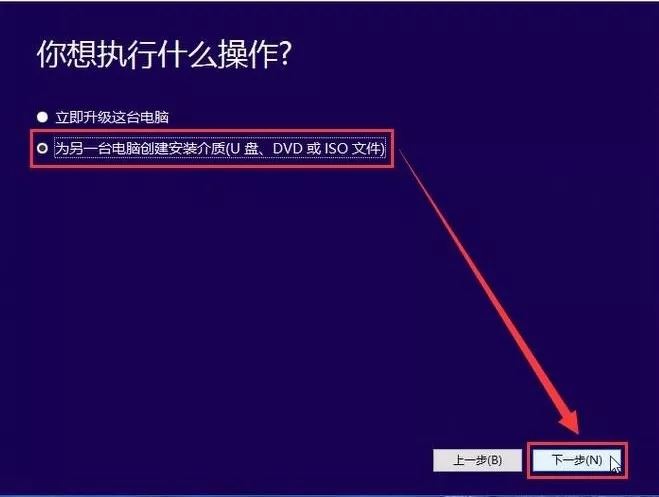 你想执行什么操作?

立即升级这台电脑

为另一台电脑创建安装介质(U 盘、DVD 或 ISO 文件)

上一步(B)

下一步(N)